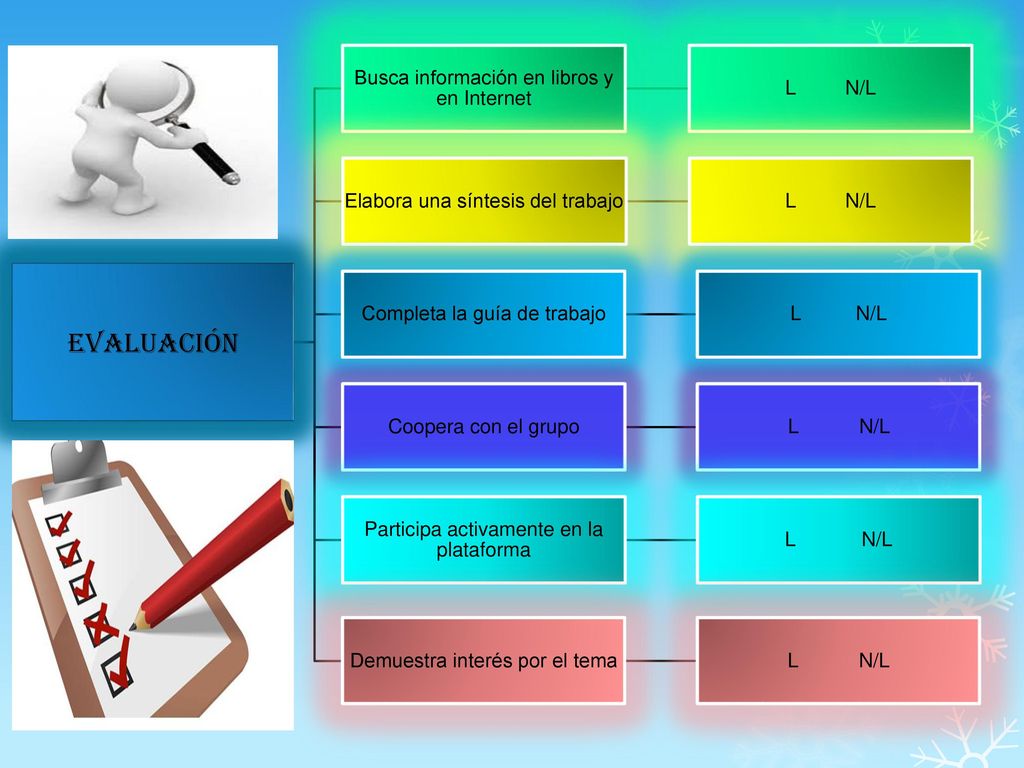 EVALUACIÓN

Busca información en libros y en Internet

L N/L

Elabora una síntesis del trabajo

L N/L

Completa la guía de trabajo

L N/L

Coopera con el grupo

L N/L

Participa activamente en la plataforma

L N/L

Demuestra interés por el tema

L N/L